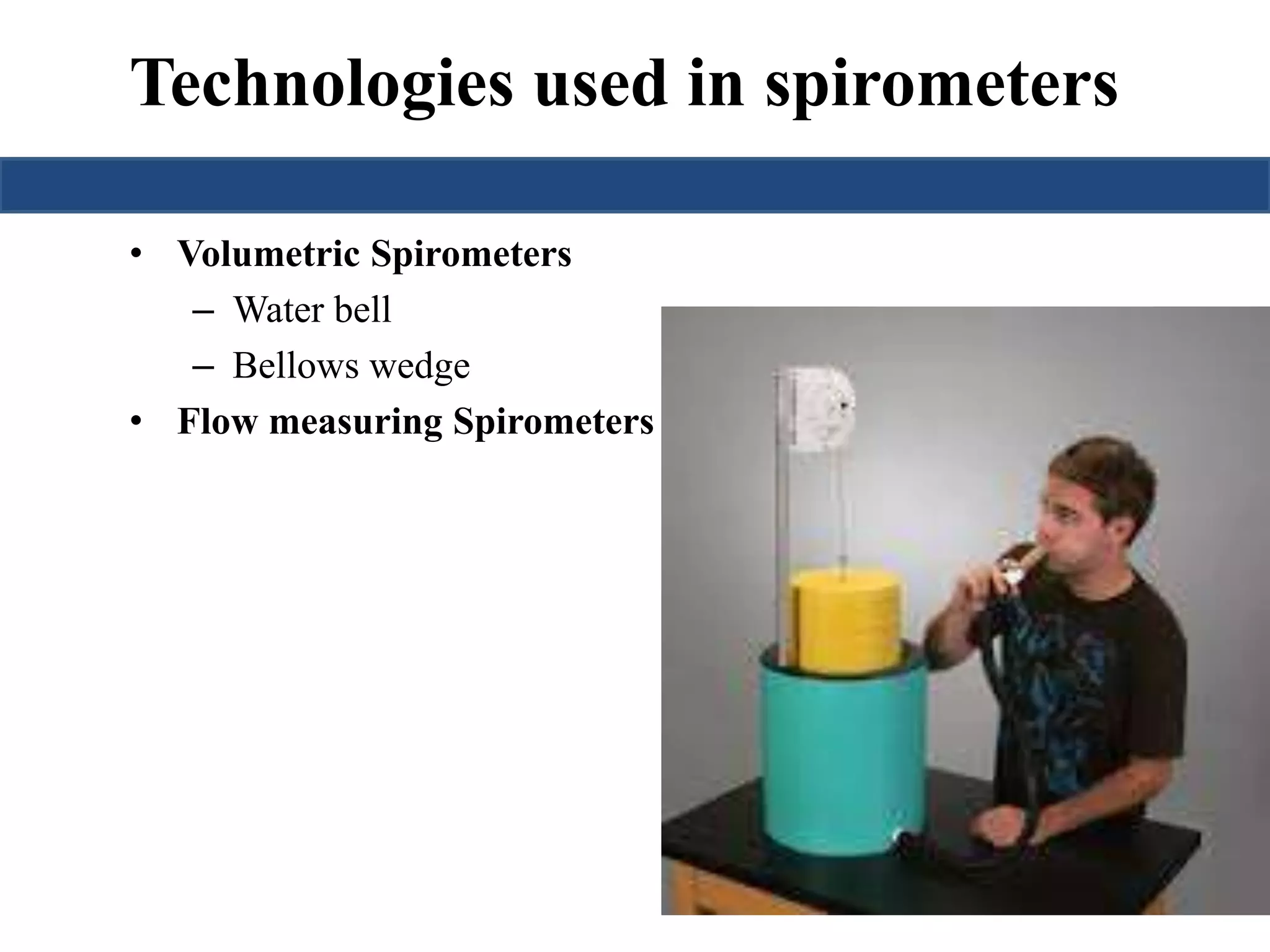 Technologies used in spirometers

• Volumetric Spirometers
  – Water bell
  – Bellows wedge
• Flow measuring Spirometers